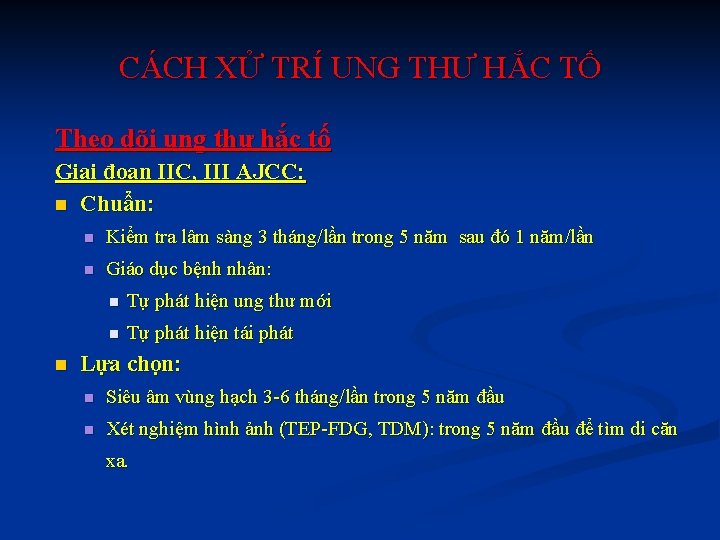 CÁCH XỬ TRÍ UNG THƯ HẮC TỐ

Theo dõi ung thư hắc tố

Giai đoan IIC, III AJCC:

Chuẩn:

Kiểm tra lâm sàng 3 tháng/lần trong 5 năm sau đó 1 năm/lần

Giáo dục bệnh nhân:

Tự phát hiện ung thư mới

Tự phát hiện tái phát

Lựa chọn:

Siêu âm vùng hạch 3-6 tháng/lần trong 5 năm đầu

Xét nghiệm hình ảnh (TEP-FDG, TDM): trong 5 năm đầu để tìm di căn xa.